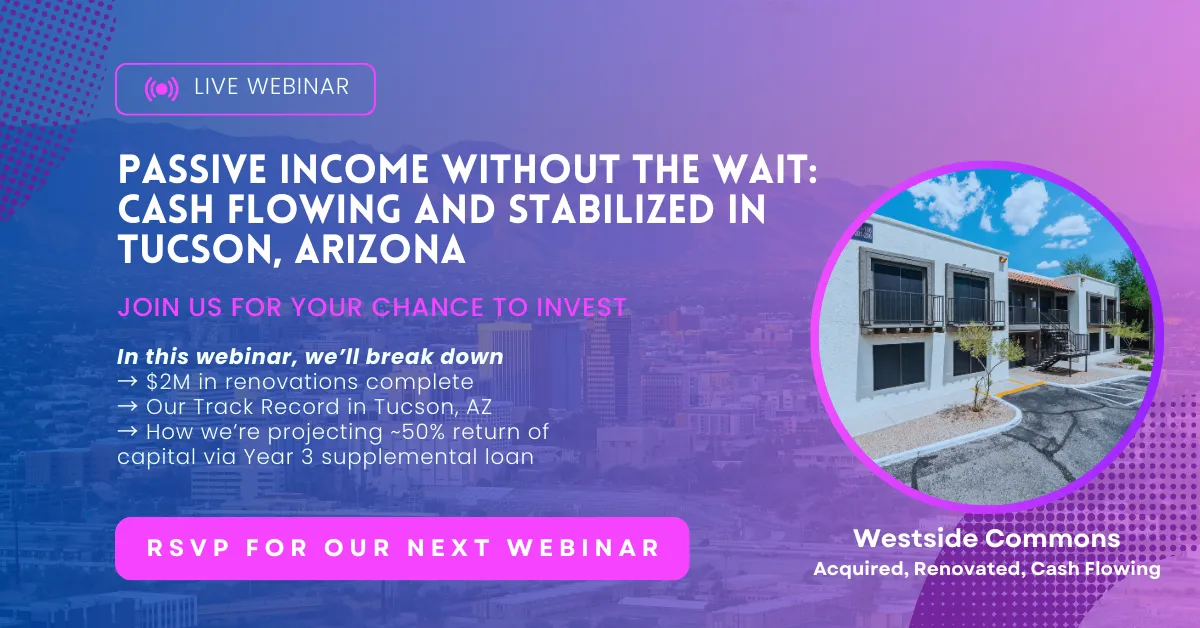 LIVE WEBINAR

PASSIVE INCOME WITHOUT THE WAIT: CASH FLOWING AND STABILIZED IN TUCSON, ARIZONA

JOIN US FOR YOUR CHANCE TO INVEST

In this webinar, we'll break down
→ $2M in renovations complete
→ Our Track Record in Tucson, AZ
→ How we're projecting ~50% return of capital via Year 3 supplemental loan

RSVP FOR OUR NEXT WEBINAR

Westside Commons
Acquired, Renovated, Cash Flowing